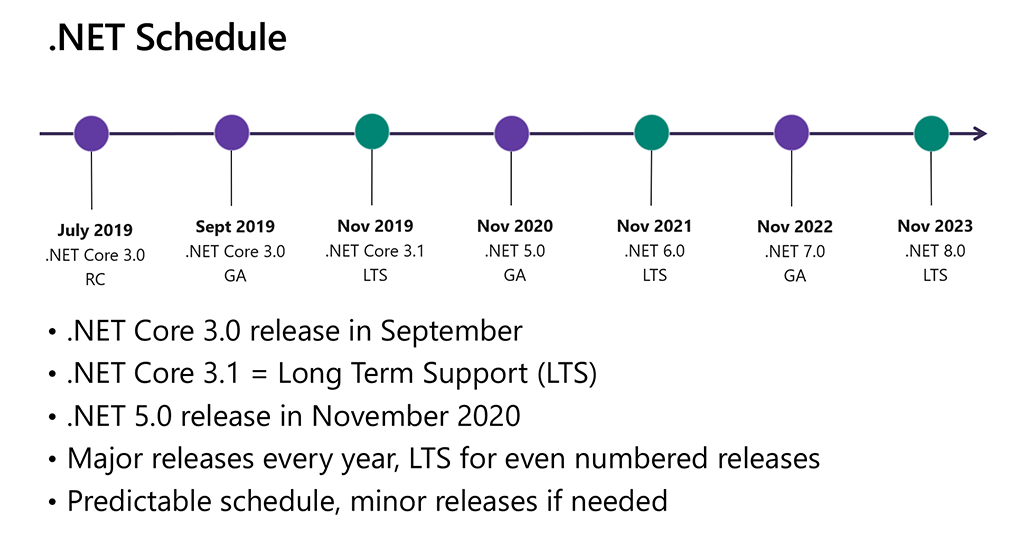 .NET Schedule

July 2019
.NET Core 3.0
RC

Sept 2019
.NET Core 3.0
GA

Nov 2019
.NET Core 3.1
LTS

Nov 2020
.NET 5.0
GA

Nov 2021
.NET 6.0
LTS

Nov 2022
.NET 7.0
GA

Nov 2023
.NET 8.0
LTS

• .NET Core 3.0 release in September
• .NET Core 3.1 = Long Term Support (LTS)
• .NET 5.0 release in November 2020
• Major releases every year, LTS for even numbered releases
• Predictable schedule, minor releases if needed